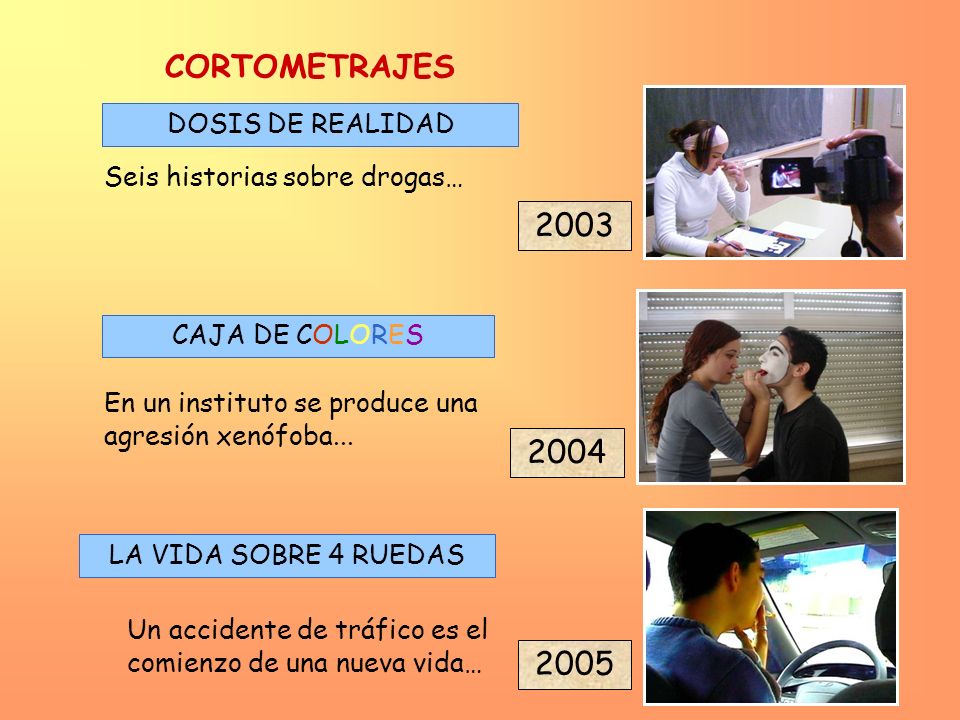 CORTOMETRAJES

DOSIS DE REALIDAD

Seis historias sobre drogas…

2003

CAJA DE COLORES

En un instituto se produce una agresión xenófoba...

2004

LA VIDA SOBRE 4 RUEDAS

Un accidente de tráfico es el comienzo de una nueva vida…

2005